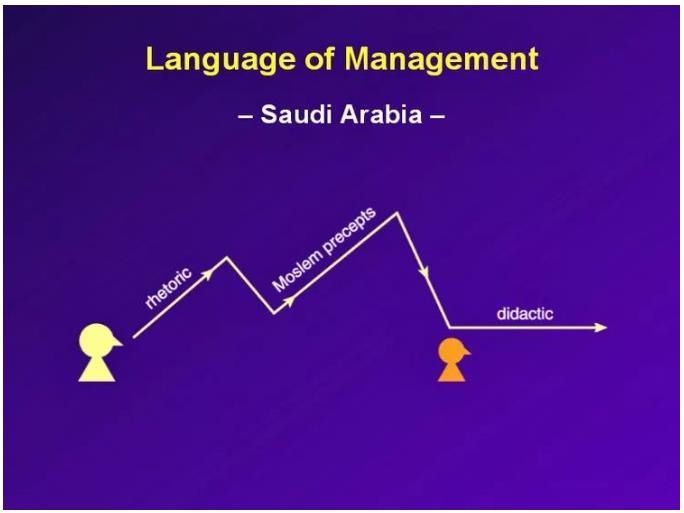 Language of Management

– Saudi Arabia –

rhetoric

Moslem precepts

didactic